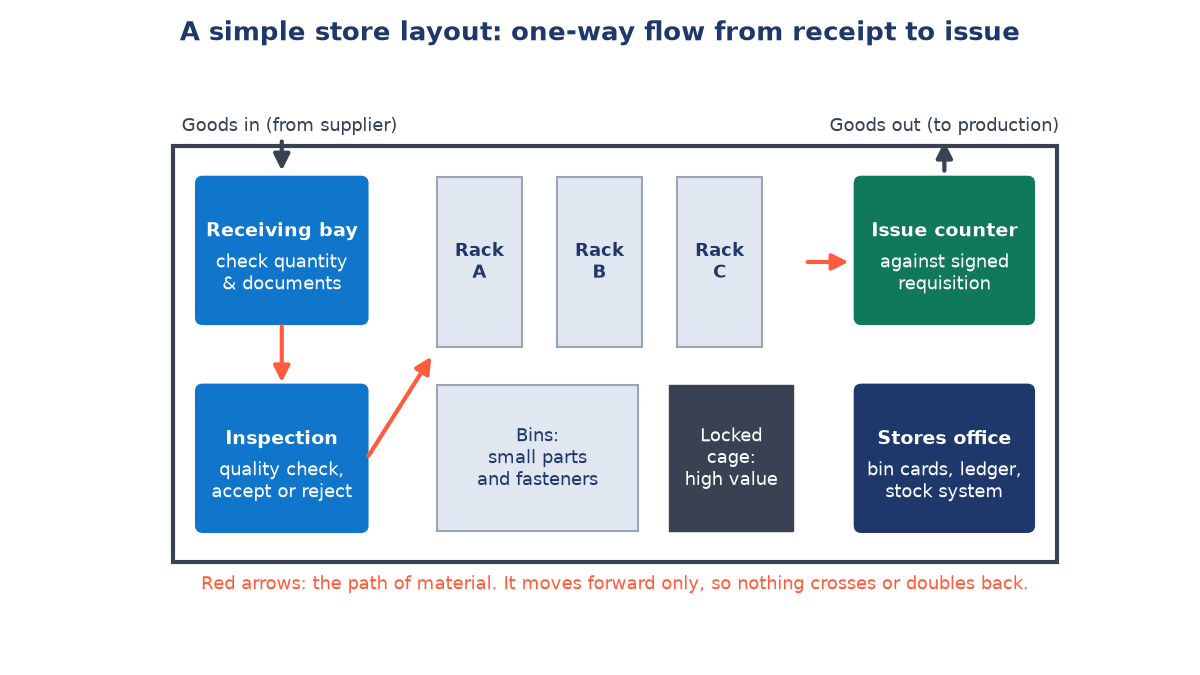 A simple store layout: one-way flow from receipt to issue

Goods in (from supplier)

Goods out (to production)

Receiving bay
check quantity & documents

Rack A

Rack B

Rack C

Issue counter
against signed requisition

Inspection
quality check, accept or reject

Bins: small parts and fasteners

Locked cage: high value

Stores office
bin cards, ledger, stock system

Red arrows: the path of material. It moves forward only, so nothing crosses or doubles back.